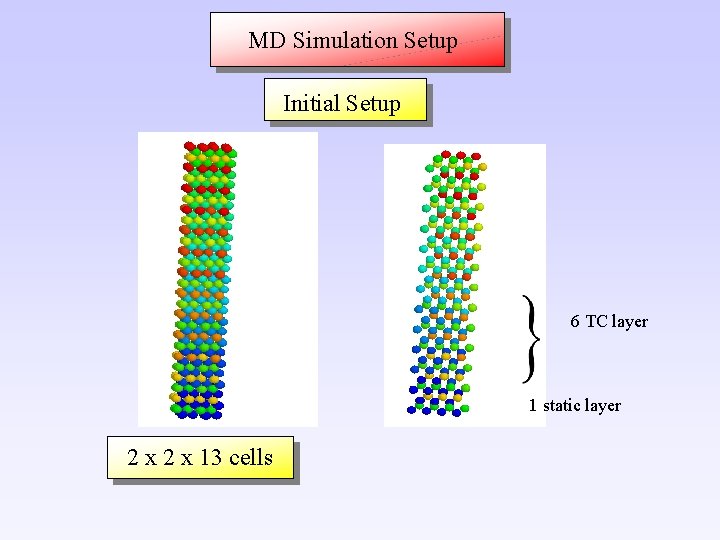 MD Simulation Setup

Initial Setup

6 TC layer

1 static layer

2 x 2 x 13 cells